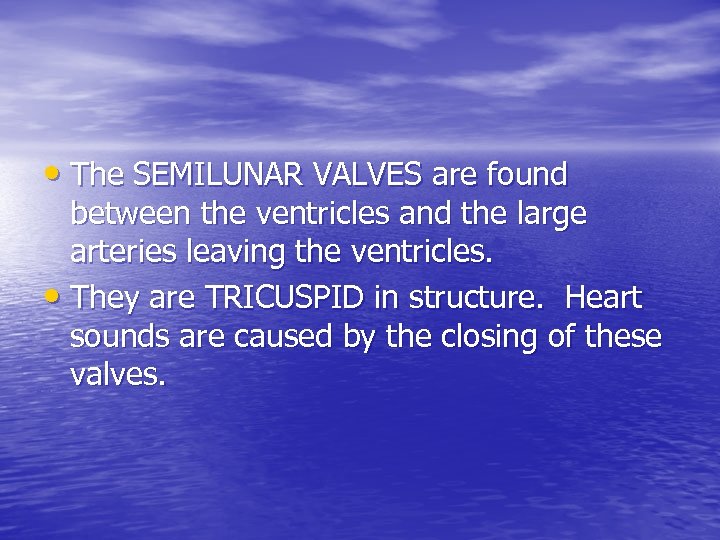 • The SEMILUNAR VALVES are found between the ventricles and the large arteries leaving the ventricles.

• They are TRICUSPID in structure. Heart sounds are caused by the closing of these valves.